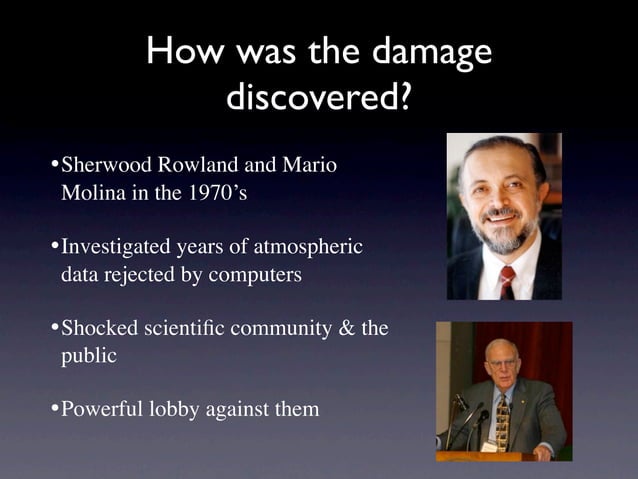 How was the damage discovered?

•Sherwood Rowland and Mario Molina in the 1970’s

•Investigated years of atmospheric data rejected by computers

•Shocked scientific community & the public

•Powerful lobby against them